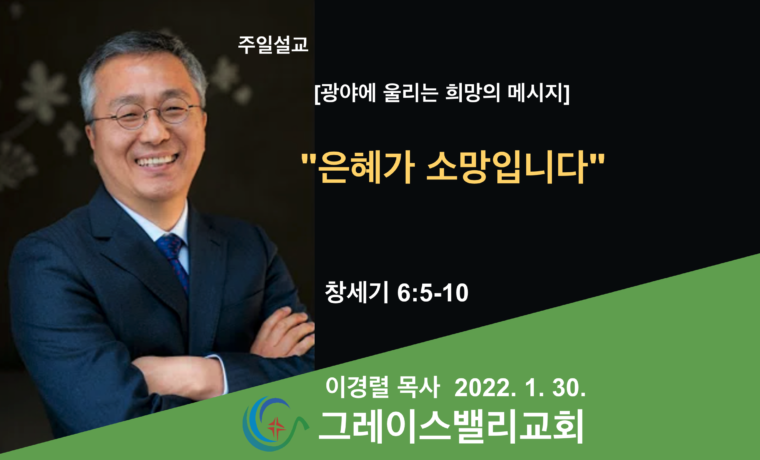 주일설교

[광야에 울리는 희망의 메시지]

"은혜가 소망입니다"

창세기 6:5-10

이경렬 목사 2022. 1. 30.

그레이스밸리교회